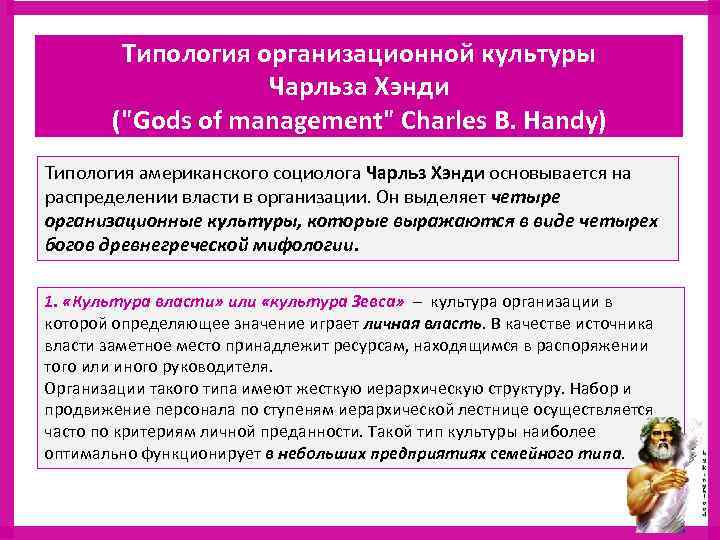 Типология организационной культуры Чарльза Хэнди ("Gods of management" Charles B. Handy)

Типология американского социолога Чарльз Хэнди основывается на распределении власти в организации. Он выделяет четыре организационные культуры, которые выражаются в виде четырех богов древнегреческой мифологии.

1. «Культура власти» или «культура Зевса» – культура организации в которой определяющее значение играет личная власть. В качестве источника власти заметное место принадлежит ресурсам, находящимся в распоряжении того или иного руководителя.
Организации такого типа имеют жесткую иерархическую структуру. Набор и продвижение персонала по ступеням иерархической лестнице осуществляется часто по критериям личной преданности. Такой тип культуры наиболее оптимально функционирует в небольших предприятиях семейного типа.